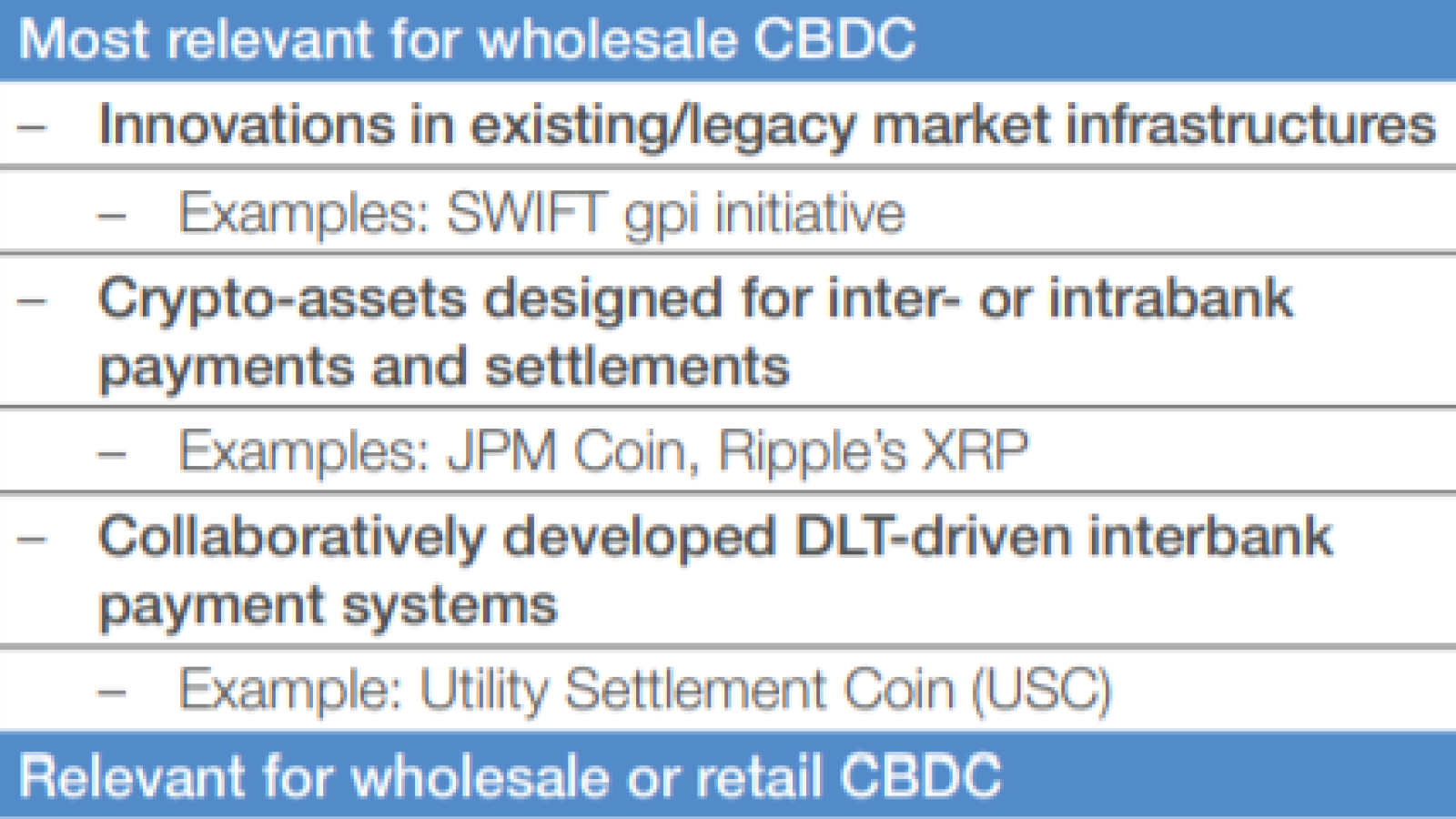 Most relevant for wholesale CBDC

– Innovations in existing/legacy market infrastructures

– Examples: SWIFT gpi initiative

– Crypto-assets designed for inter- or intrabank payments and settlements

– Examples: JPM Coin, Ripple's XRP

– Collaboratively developed DLT-driven interbank payment systems

– Example: Utility Settlement Coin (USC)

Relevant for wholesale or retail CBDC